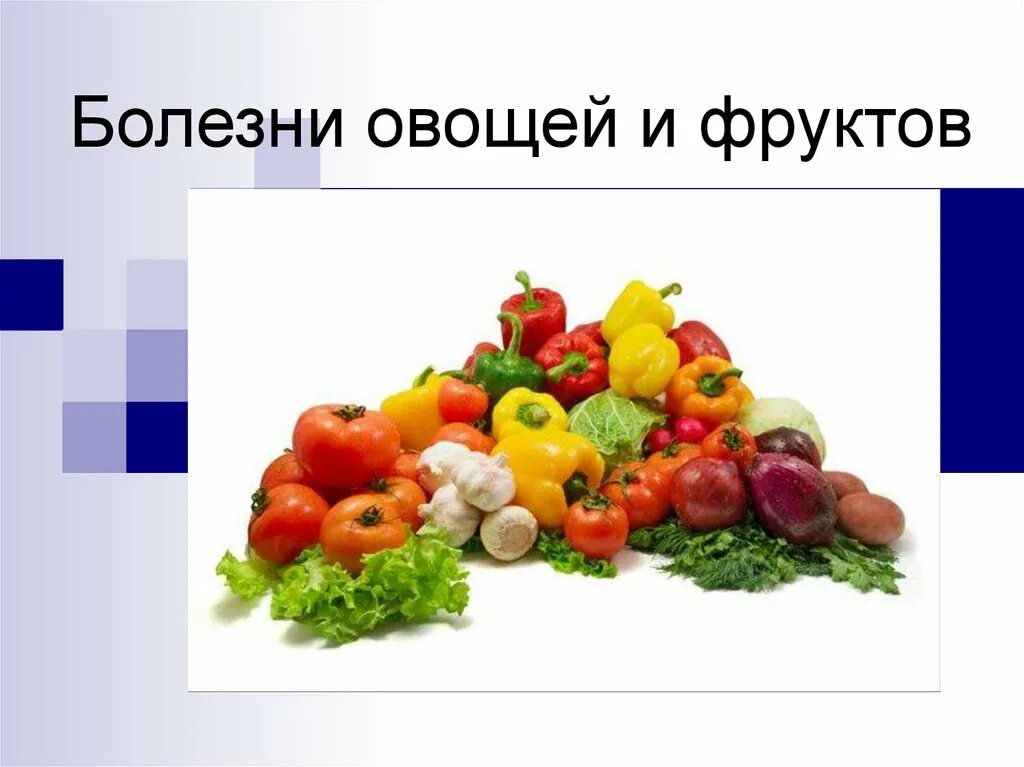 Болезни овощей и фруктов